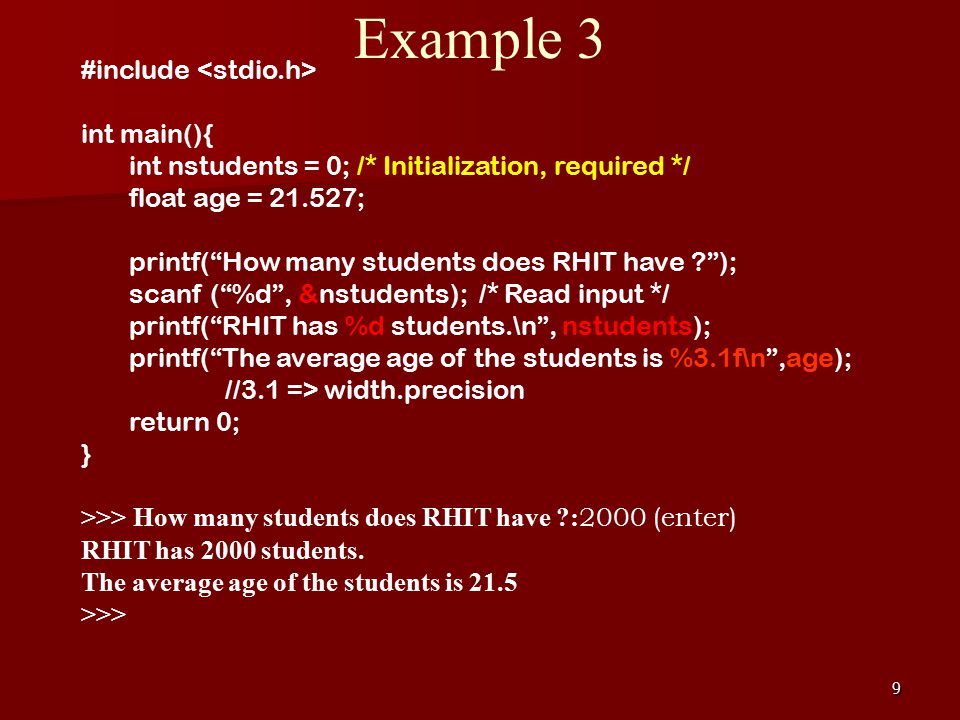 Example 3

#include <stdio.h>

int main(){
int nstudents = 0; /* Initialization, required */
float age = 21.527;

printf(“How many students does RHIT have ?”);
scanf (“%d”, &nstudents); /* Read input */
printf(“RHIT has %d students.\n”, nstudents);
printf(“The average age of the students is %3.1f\n”,age);
//3.1 => width.precision
return 0;
}

>>> How many students does RHIT have ?:2000 (enter)
RHIT has 2000 students.
The average age of the students is 21.5
>>>

9